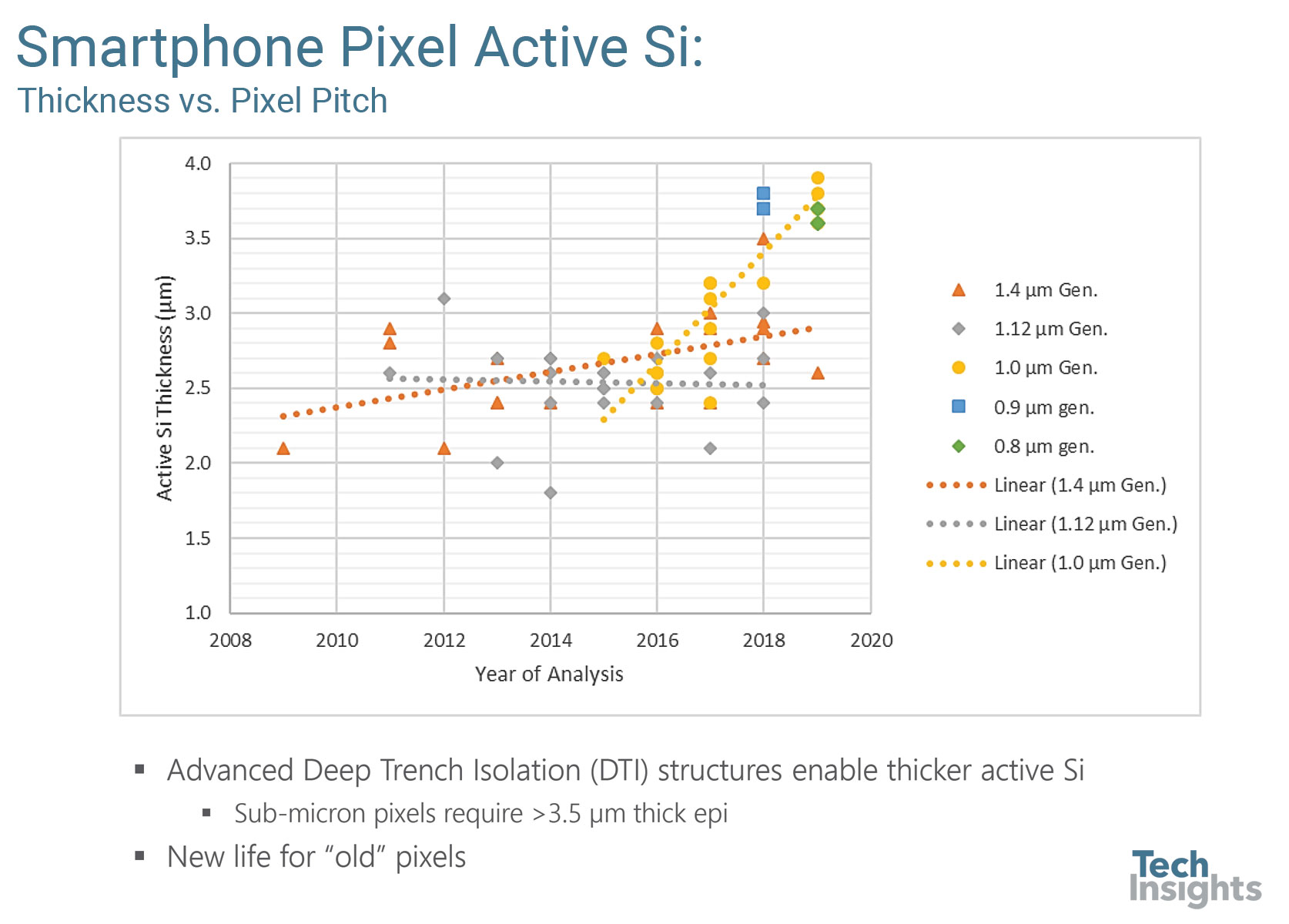 Smartphone Pixel Active Si:
Thickness vs. Pixel Pitch

4.0
3.5
3.0
2.5
2.0
1.5
1.0

Active Si Thickness (µm)

2008 2010 2012 2014 2016 2018 2020

Year of Analysis

1.4 µm Gen.
1.12 µm Gen.
1.0 µm Gen.
0.9 µm gen.
0.8 µm gen.
Linear (1.4 µm Gen.)
Linear (1.12 µm Gen.)
Linear (1.0 µm Gen.)

▪ Advanced Deep Trench Isolation (DTI) structures enable thicker active Si
▪ Sub-micron pixels require >3.5 µm thick epi
▪ New life for “old” pixels

Tech Insights